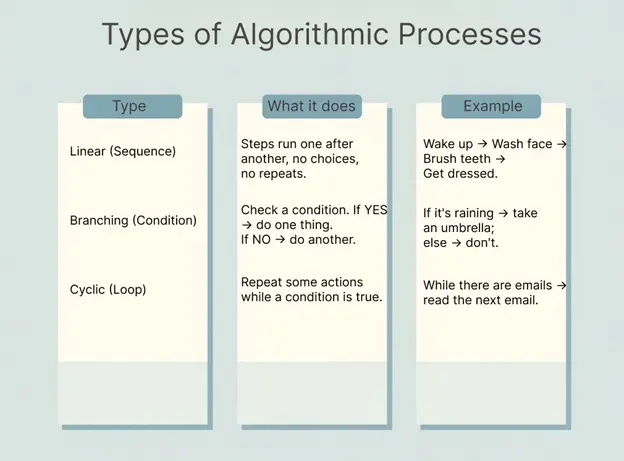 Types of Algorithmic Processes

| Type | What it does | Example |
|---|---|---|
| Linear (Sequence) | Steps run one after another, no choices, no repeats. | Wake up → Wash face → Brush teeth → Get dressed. |
| Branching (Condition) | Check a condition. If YES → do one thing. If NO → do another. | If it's raining → take an umbrella; else → don't. |
| Cyclic (Loop) | Repeat some actions while a condition is true. | While there are emails → read the next email. |